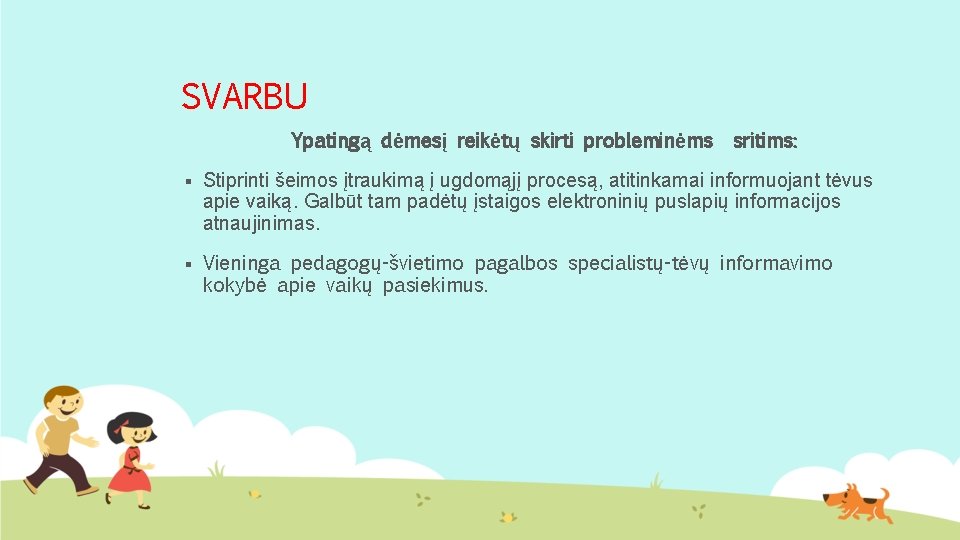 SVARBU

Ypatingą dėmesį reikėtų skirti probleminėms sritims:

▪ Stiprinti šeimos įtraukimą į ugdomąjį procesą, atitinkamai informuojant tėvus apie vaiką. Galbūt tam padėtų įstaigos elektroninių puslapių informacijos atnaujinimas.

▪ Vieninga pedagogų-švietimo pagalbos specialistų-tėvų informavimo kokybė apie vaikų pasiekimus.